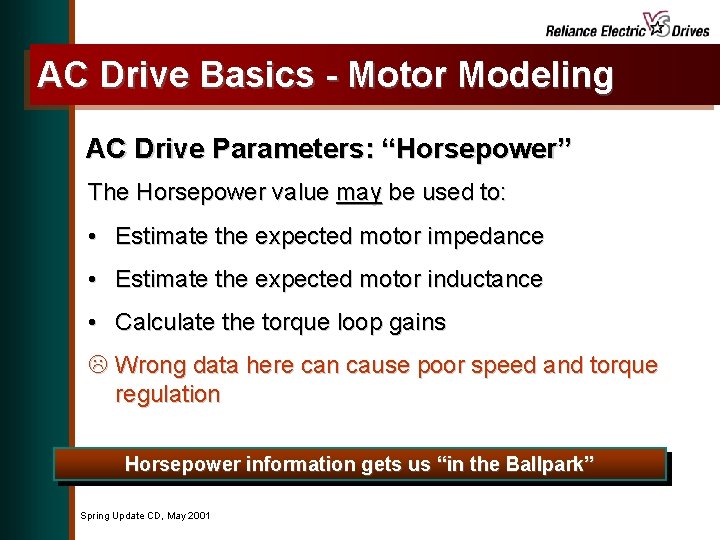 Reliance Electric VS Drives

AC Drive Basics - Motor Modeling

AC Drive Parameters: “Horsepower”

The Horsepower value may be used to:

• Estimate the expected motor impedance

• Estimate the expected motor inductance

• Calculate the torque loop gains

☹ Wrong data here can cause poor speed and torque regulation

Horsepower information gets us “in the Ballpark”

Spring Update CD, May 2001